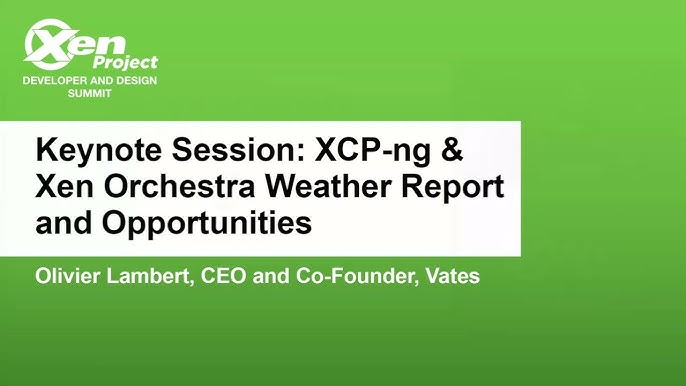 Xen Project
DEVELOPER AND DESIGN SUMMIT

Keynote Session: XCP-ng & Xen Orchestra Weather Report and Opportunities

Olivier Lambert, CEO and Co-Founder, Vates